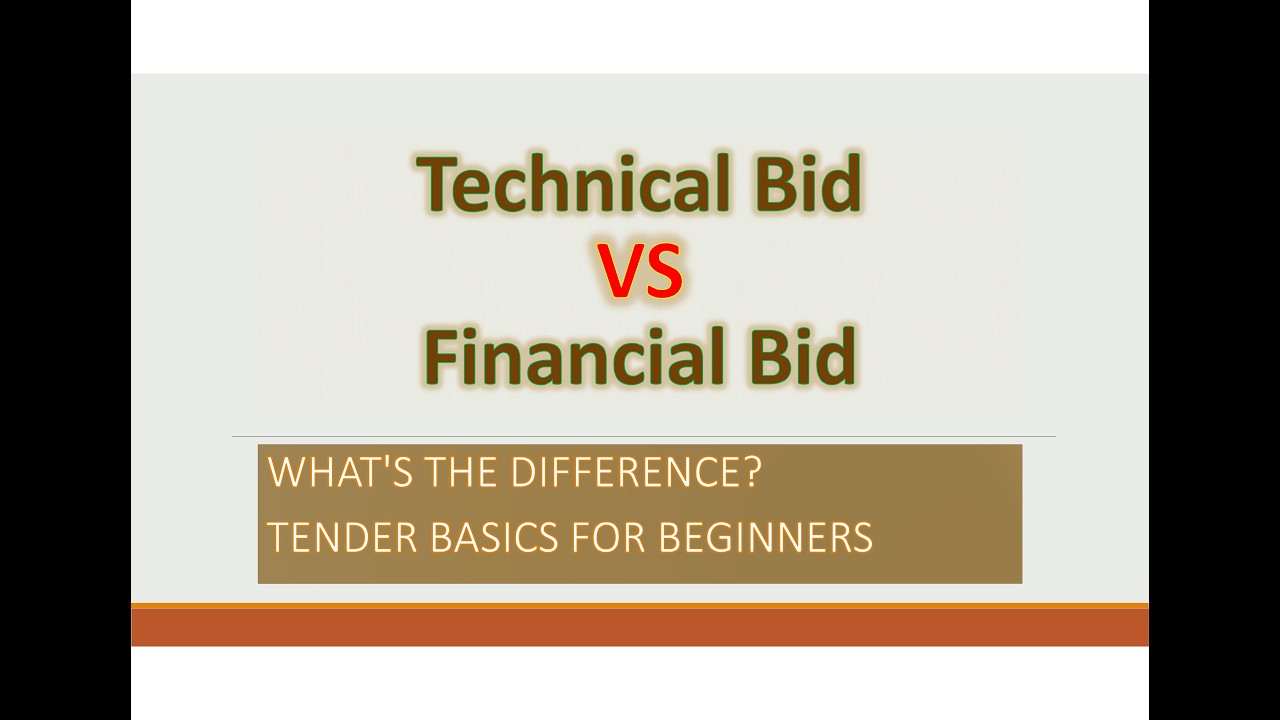 Technical Bid
VS
Financial Bid

WHAT'S THE DIFFERENCE?
TENDER BASICS FOR BEGINNERS